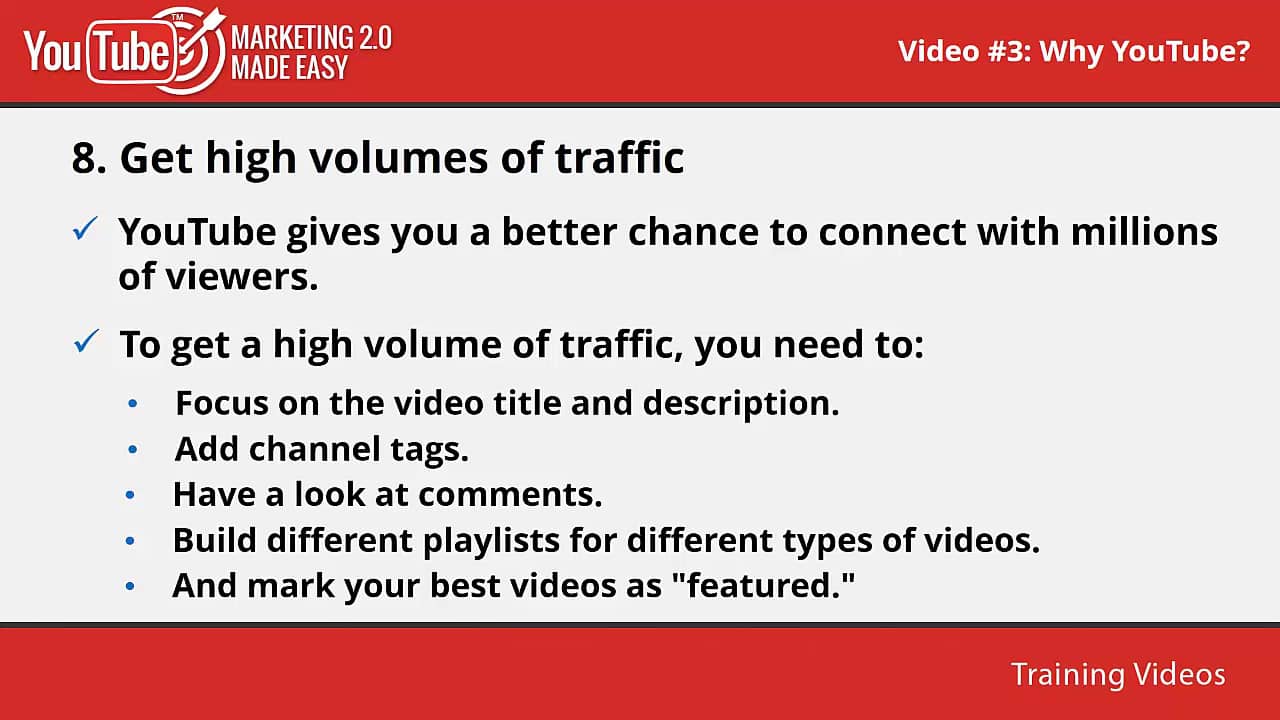 YouTube™ MARKETING 2.0 MADE EASY

Video #3: Why YouTube?

8. Get high volumes of traffic

✓ YouTube gives you a better chance to connect with millions of viewers.

✓ To get a high volume of traffic, you need to:

• Focus on the video title and description.
• Add channel tags.
• Have a look at comments.
• Build different playlists for different types of videos.
• And mark your best videos as "featured."

Training Videos